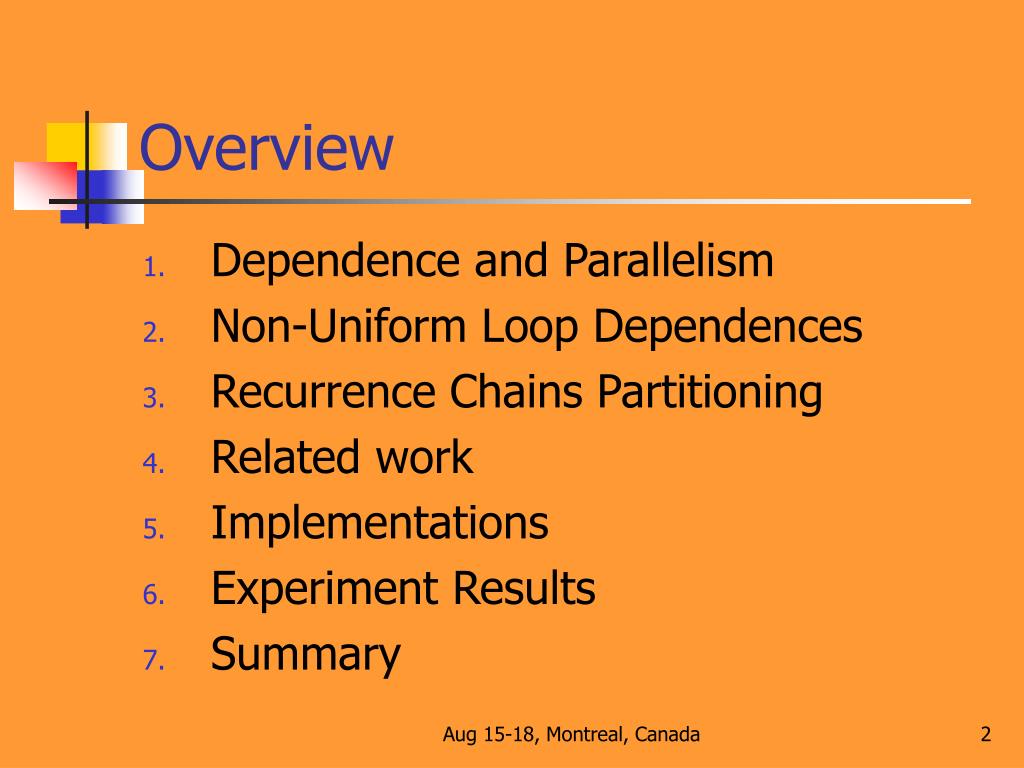 Overview

1. Dependence and Parallelism
2. Non-Uniform Loop Dependences
3. Recurrence Chains Partitioning
4. Related work
5. Implementations
6. Experiment Results
7. Summary

Aug 15-18, Montreal, Canada

2